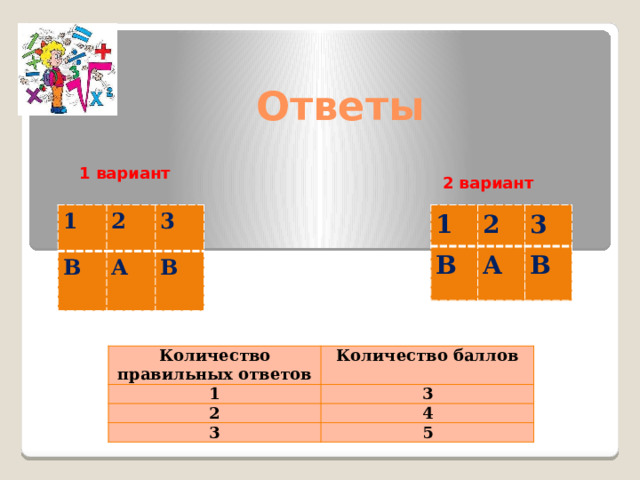 Ответы

1 вариант

| 1 | 2 | 3 |
|---|---|---|
| В | А | В |

2 вариант

| 1 | 2 | 3 |
|---|---|---|
| В | А | В |

| Количество правильных ответов | Количество баллов |
|---|---|
| 1 | 3 |
| 2 | 4 |
| 3 | 5 |